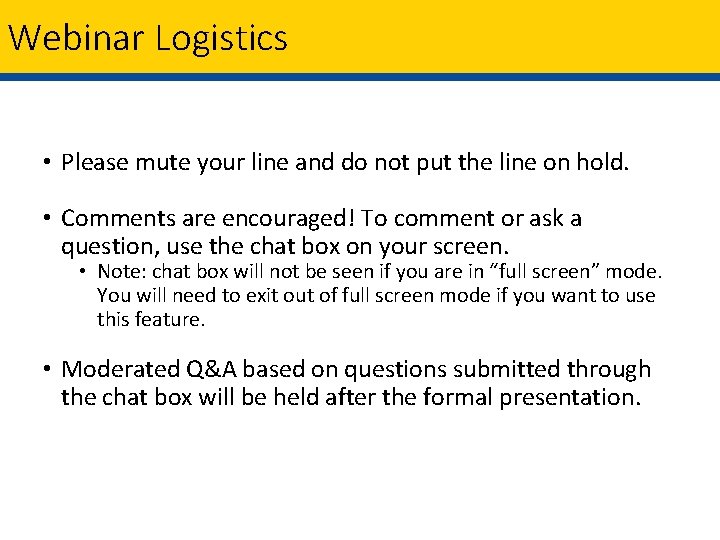 Webinar Logistics

• Please mute your line and do not put the line on hold.

• Comments are encouraged! To comment or ask a question, use the chat box on your screen.
  • Note: chat box will not be seen if you are in “full screen” mode. You will need to exit out of full screen mode if you want to use this feature.

• Moderated Q&A based on questions submitted through the chat box will be held after the formal presentation.